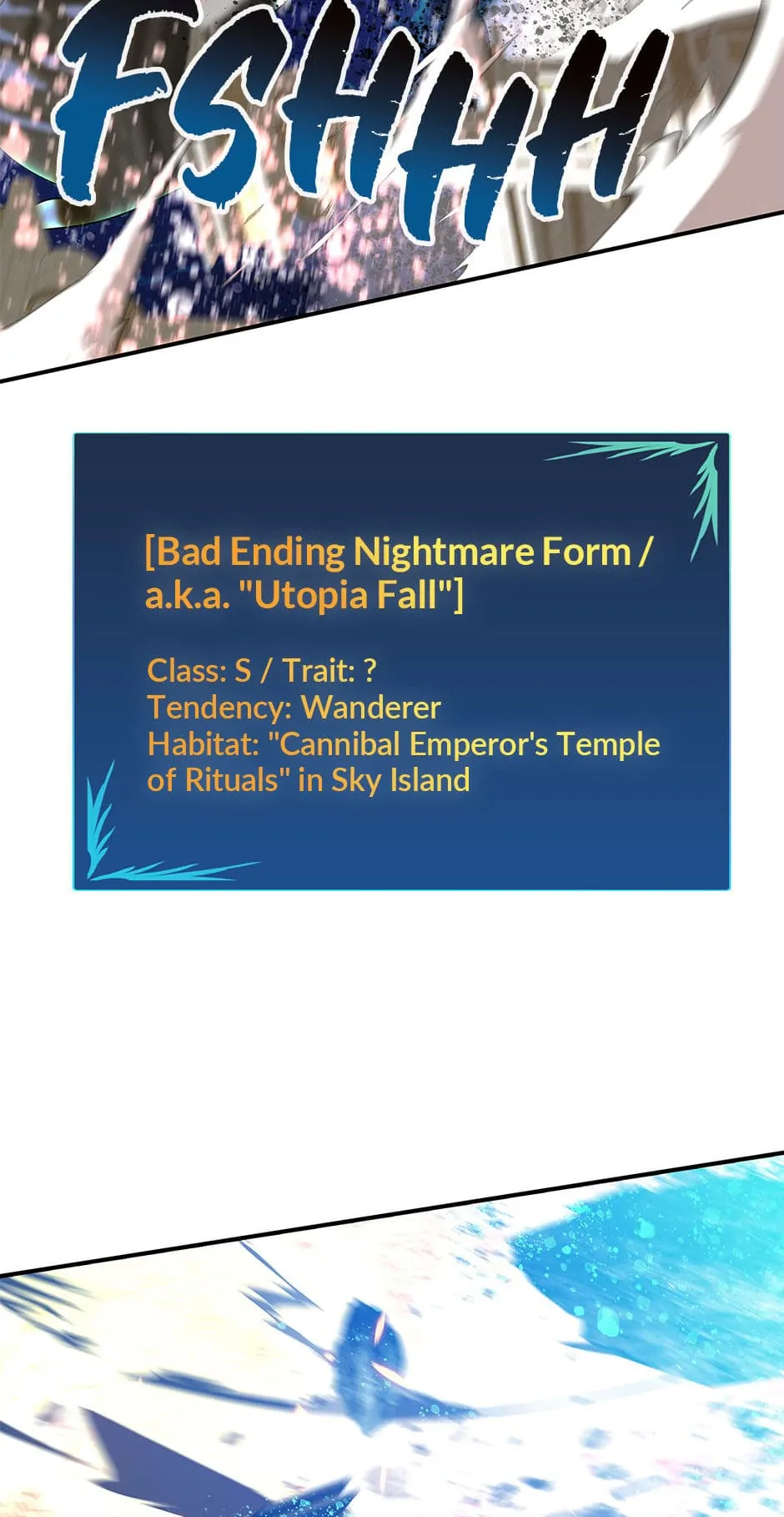 FSHHH

[Bad Ending Nightmare Form / a.k.a. "Utopia Fall"]

Class: S / Trait: ?
Tendency: Wanderer
Habitat: "Cannibal Emperor's Temple of Rituals" in Sky Island